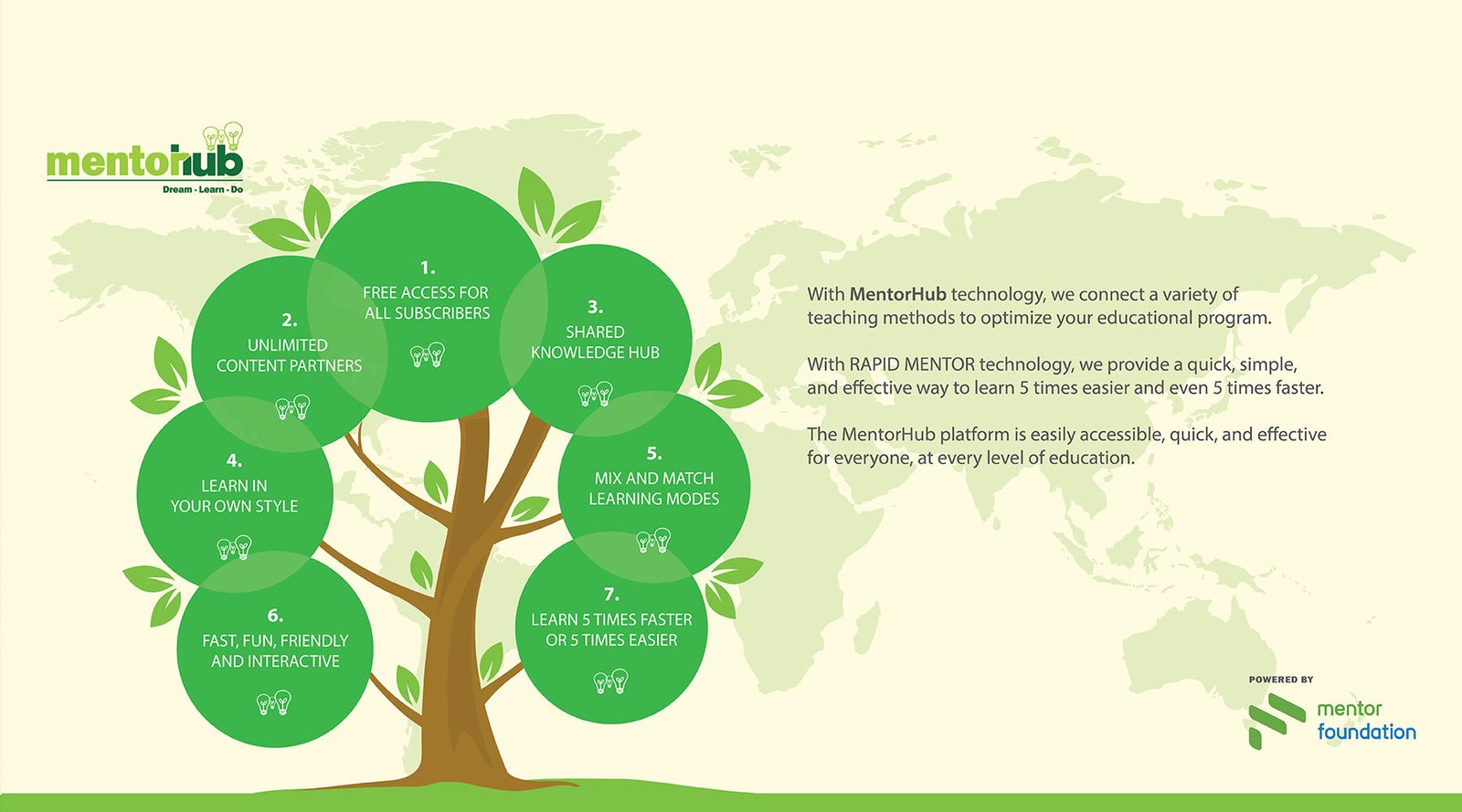 mentorhub
Dream · Learn · Do

1.
FREE ACCESS FOR ALL SUBSCRIBERS

2.
UNLIMITED CONTENT PARTNERS

3.
SHARED KNOWLEDGE HUB

4.
LEARN IN YOUR OWN STYLE

5.
MIX AND MATCH LEARNING MODES

6.
FAST, FUN, FRIENDLY AND INTERACTIVE

7.
LEARN 5 TIMES FASTER OR 5 TIMES EASIER

With **MentorHub** technology, we connect a variety of teaching methods to optimize your educational program.

With RAPID MENTOR technology, we provide a quick, simple, and effective way to learn 5 times easier and even 5 times faster.

The MentorHub platform is easily accessible, quick, and effective for everyone, at every level of education.

POWERED BY
mentor foundation